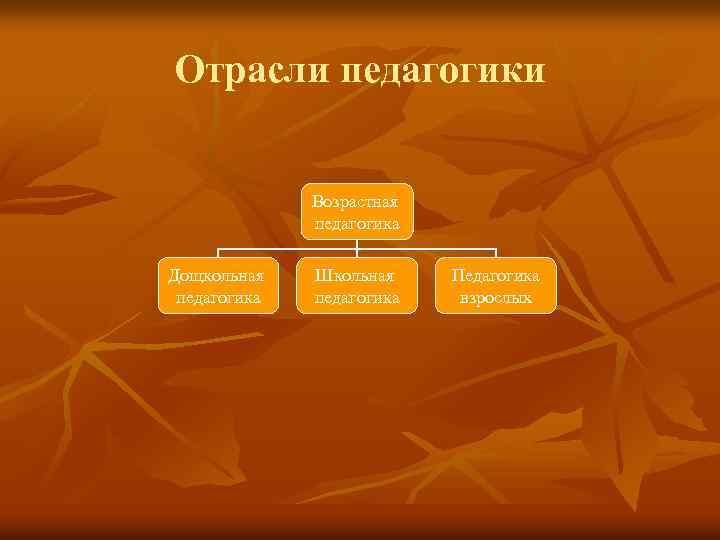 Отрасли педагогики

Возрастная педагогика

Дошкольная педагогика

Школьная педагогика

Педагогика взрослых